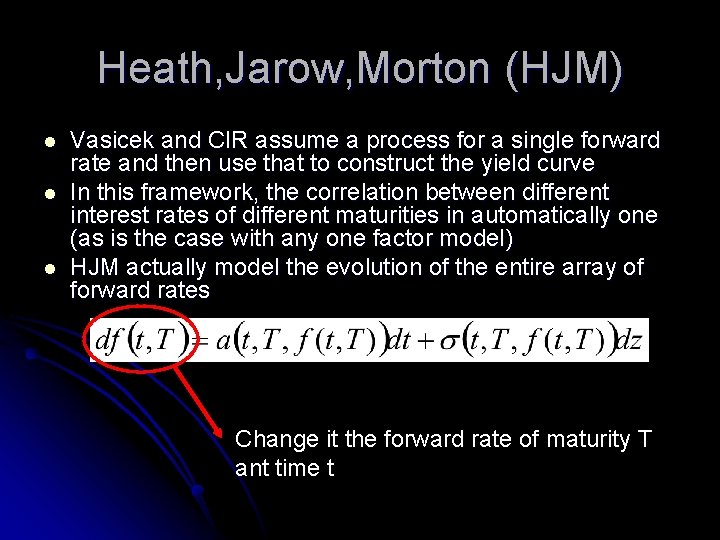 Heath,Jarow,Morton (HJM)

- Vasicek and CIR assume a process for a single forward rate and then use that to construct the yield curve
- In this framework, the correlation between different interest rates of different maturities in automatically one (as is the case with any one factor model)
- HJM actually model the evolution of the entire array of forward rates

$df(t,T) = a(t,T,f(t,T))dt + \sigma(t,T,f(t,T))dz$

Change it the forward rate of maturity T ant time t